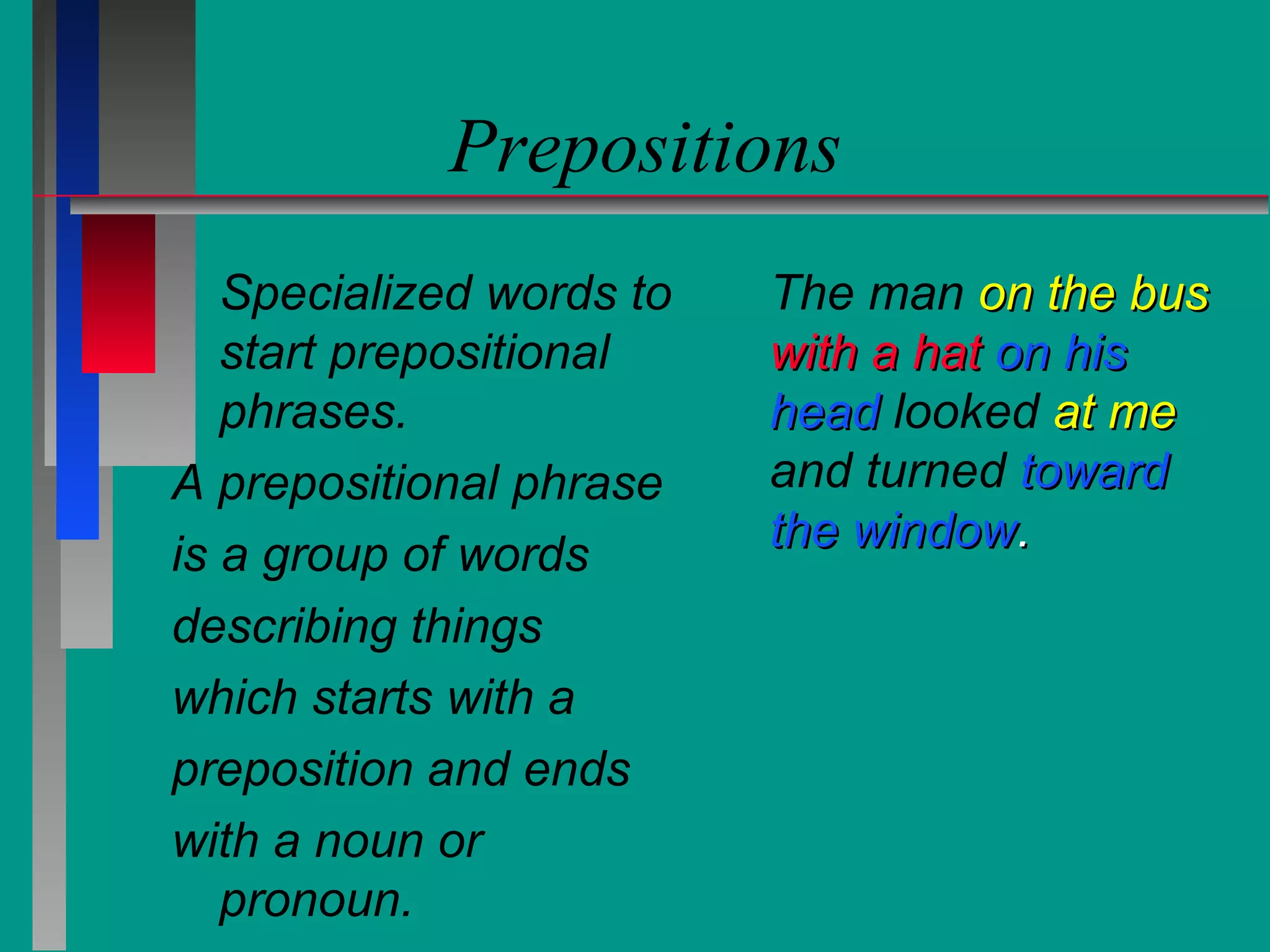 Prepositions

Specialized words to start prepositional phrases.

A prepositional phrase is a group of words describing things which starts with a preposition and ends with a noun or pronoun.

The man on the bus with a hat on his head looked at me and turned toward the window.